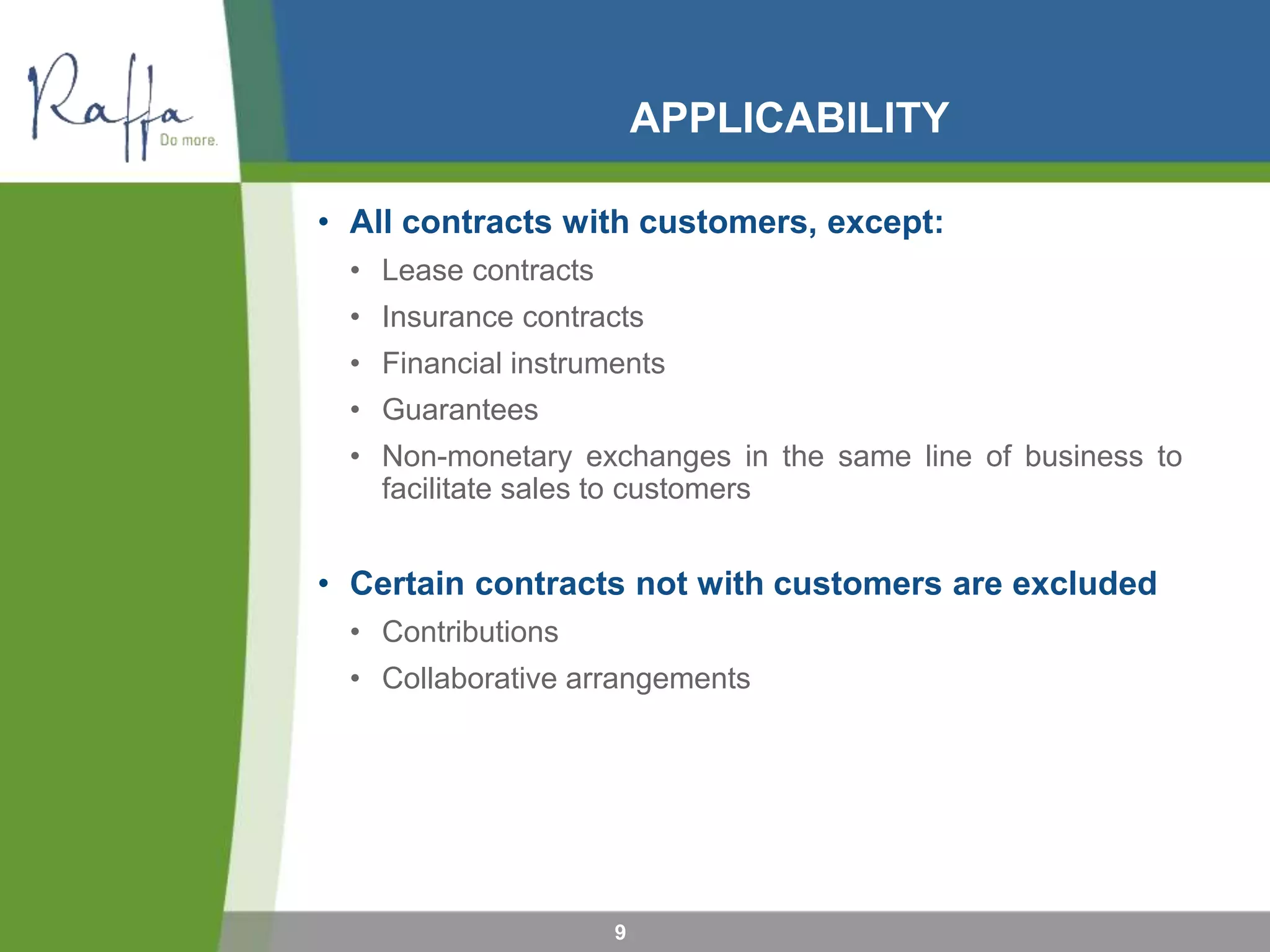 Raffa
Do more.

APPLICABILITY

• All contracts with customers, except:
• Lease contracts
• Insurance contracts
• Financial instruments
• Guarantees
• Non-monetary exchanges in the same line of business to facilitate sales to customers

• Certain contracts not with customers are excluded
• Contributions
• Collaborative arrangements

9